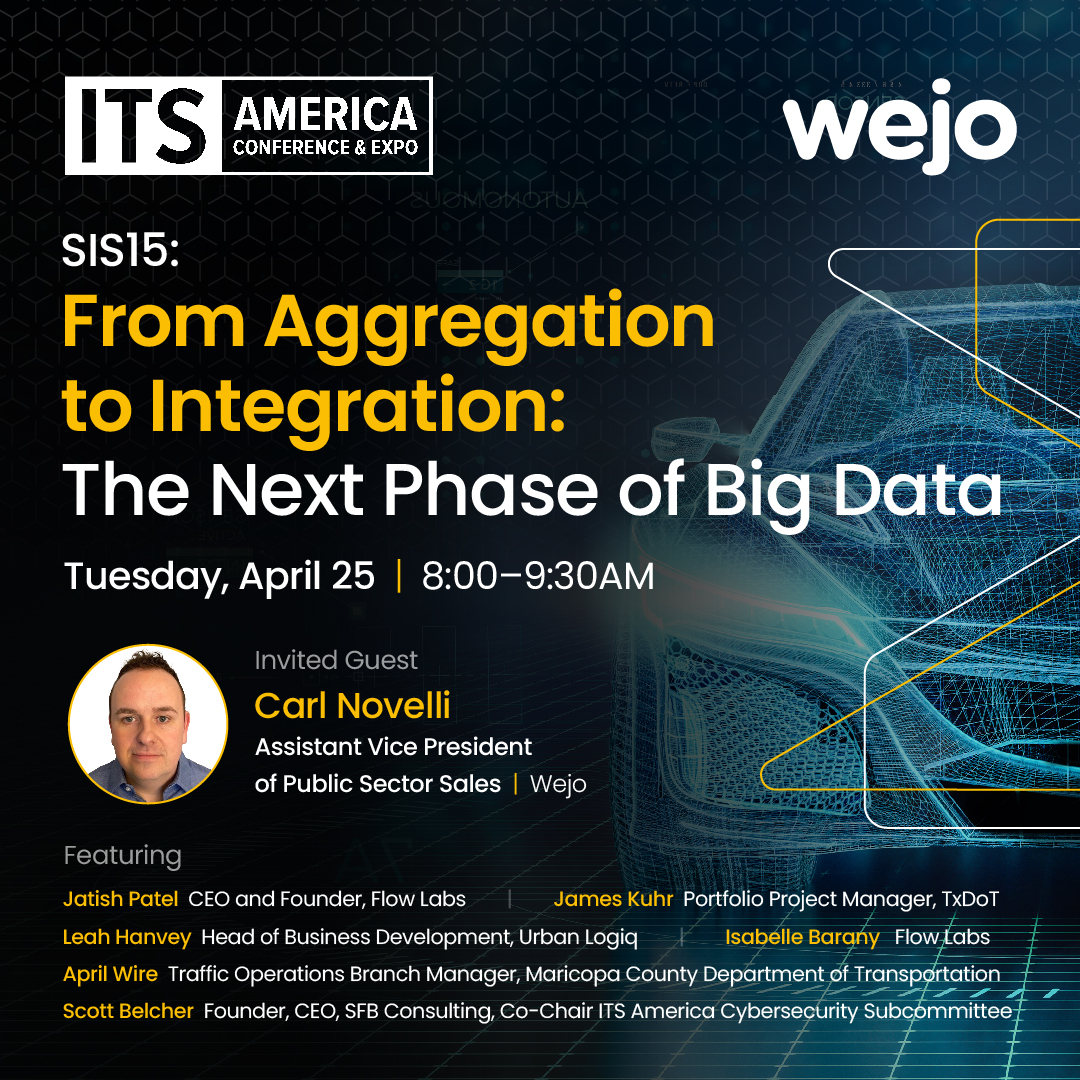 ITS AMERICA CONFERENCE & EXPO

wejo

SIS15:
From Aggregation to Integration:
The Next Phase of Big Data

Tuesday, April 25 | 8:00–9:30AM

Invited Guest
Carl Novelli
Assistant Vice President of Public Sector Sales | Wejo

Featuring
Jatish Patel CEO and Founder, Flow Labs | James Kuhr Portfolio Project Manager, TxDoT
Leah Hanvey Head of Business Development, Urban Logiq | Isabelle Barany Flow Labs
April Wire Traffic Operations Branch Manager, Maricopa County Department of Transportation
Scott Belcher Founder, CEO, SFB Consulting, Co-Chair ITS America Cybersecurity Subcommittee